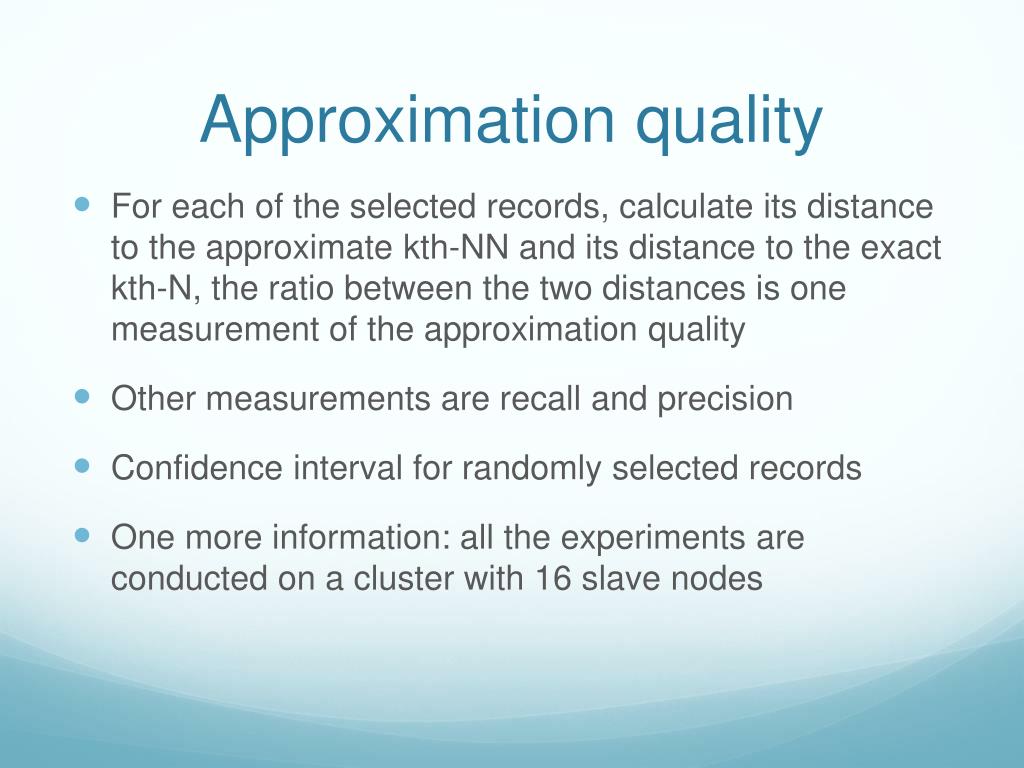 Approximation quality

For each of the selected records, calculate its distance to the approximate kth-NN and its distance to the exact kth-N, the ratio between the two distances is one measurement of the approximation quality

Other measurements are recall and precision

Confidence interval for randomly selected records

One more information: all the experiments are conducted on a cluster with 16 slave nodes